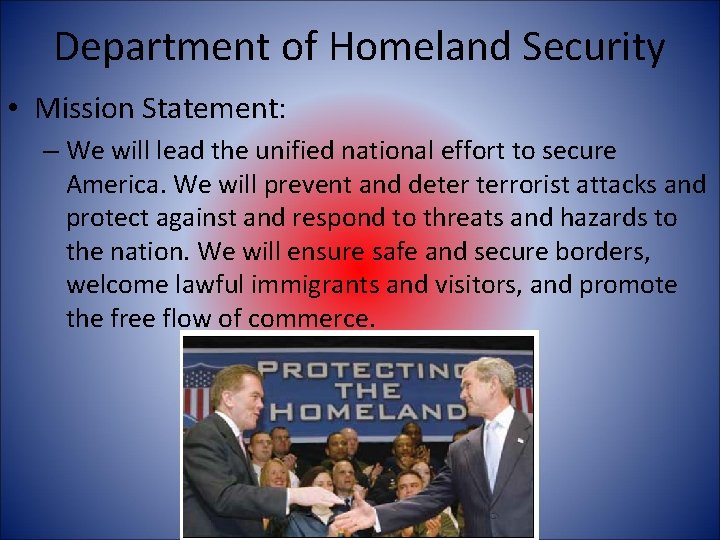 Department of Homeland Security

• Mission Statement:

– We will lead the unified national effort to secure America. We will prevent and deter terrorist attacks and protect against and respond to threats and hazards to the nation. We will ensure safe and secure borders, welcome lawful immigrants and visitors, and promote the free flow of commerce.

PROTECTING THE HOMELAND